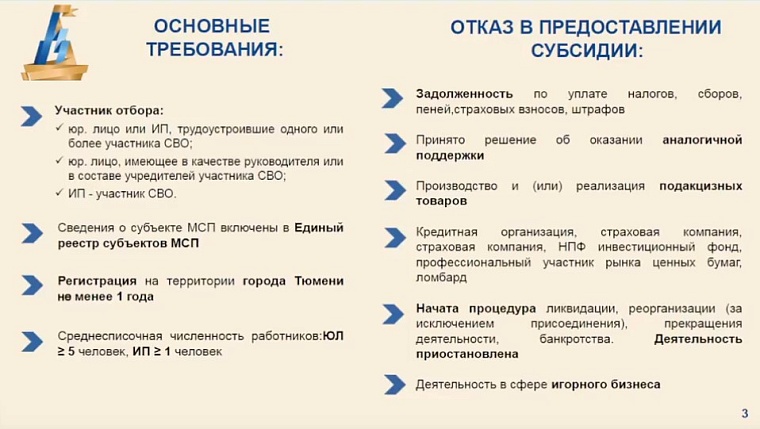 ОСНОВНЫЕ ТРЕБОВАНИЯ:

Участник отбора:
✓ юр. лицо или ИП, трудоустроившие одного или более участника СВО;
✓ юр. лицо, имеющее в качестве руководителя или в составе учредителей участника СВО;
✓ ИП - участник СВО.

Сведения о субъекте МСП включены в Единый реестр субъектов МСП

Регистрация на территории города Тюмени не менее 1 года

Среднесписочная численность работников:ЮЛ ≥ 5 человек, ИП ≥ 1 человек

ОТКАЗ В ПРЕДОСТАВЛЕНИИ СУБСИДИИ:

Задолженность по уплате налогов, сборов, пеней,страховых взносов, штрафов

Принято решение об оказании аналогичной поддержки

Производство и (или) реализация подакцизных товаров

Кредитная организация, страховая компания, страховая компания, НПФ инвестиционный фонд, профессиональный участник рынка ценных бумаг, ломбард

Начата процедура ликвидации, реорганизации (за исключением присоединения), прекращения деятельности, банкротства. Деятельность приостановлена

Деятельность в сфере игорного бизнеса

3